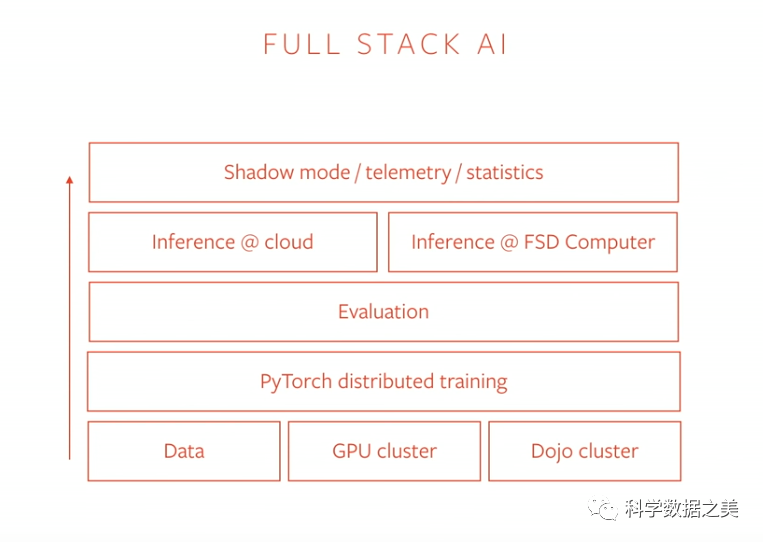 FULL STACK AI

Shadow mode / telemetry / statistics

Inference @ cloud

Inference @ FSD Computer

Evaluation

PyTorch distributed training

Data

GPU cluster

Dojo cluster

科学数据之美